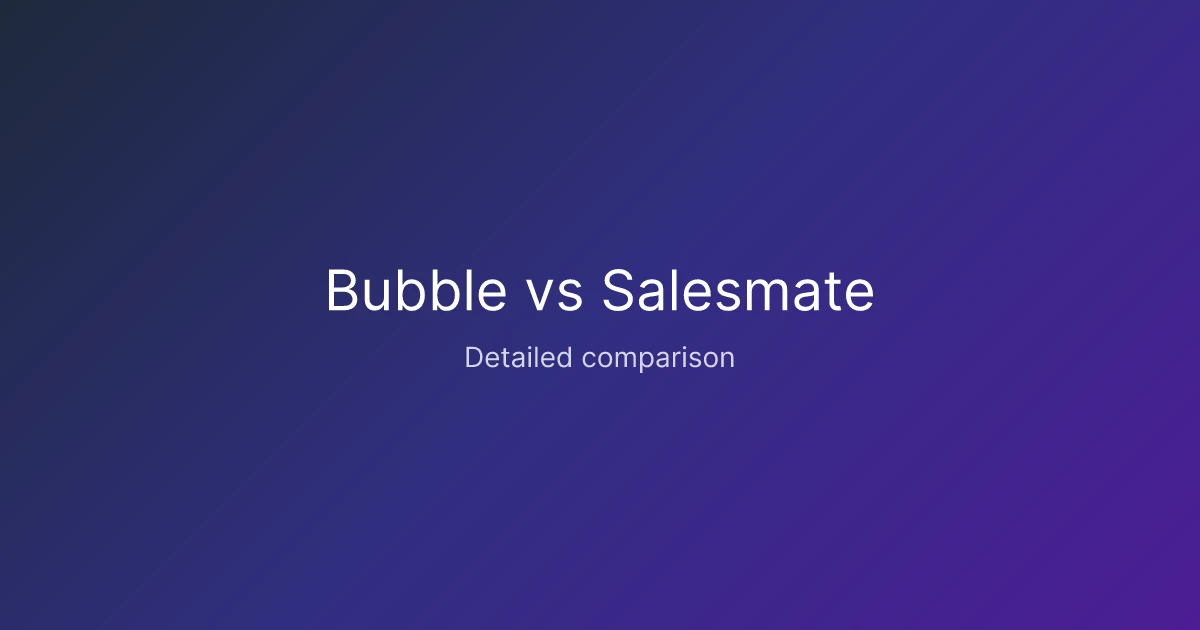 Bubble vs Salesmate

Detailed comparison